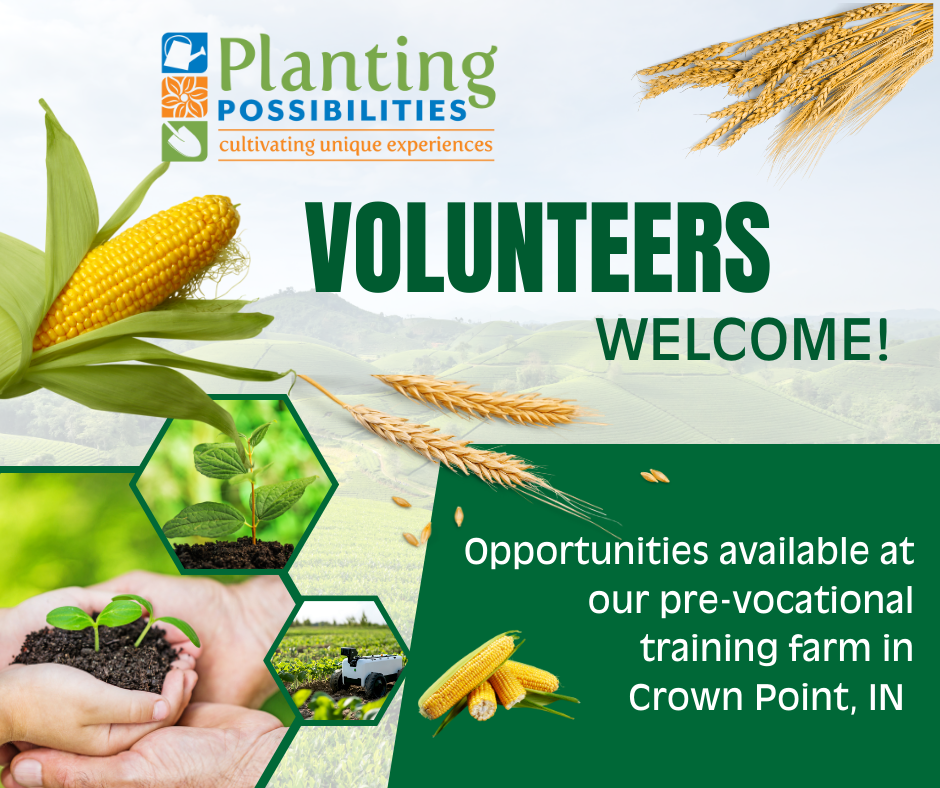 Planting
POSSIBILITIES
cultivating unique experiences

VOLUNTEERS
WELCOME!

Opportunities available at our pre-vocational training farm in Crown Point, IN